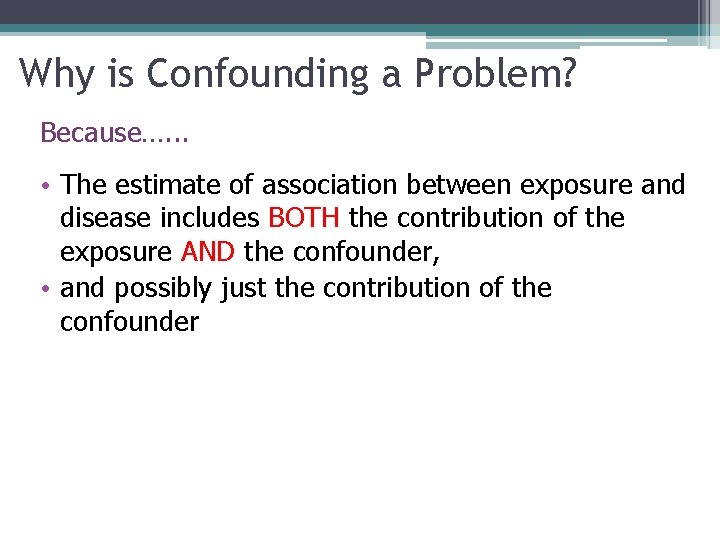 Why is Confounding a Problem?

Because……

• The estimate of association between exposure and disease includes BOTH the contribution of the exposure AND the confounder,
• and possibly just the contribution of the confounder